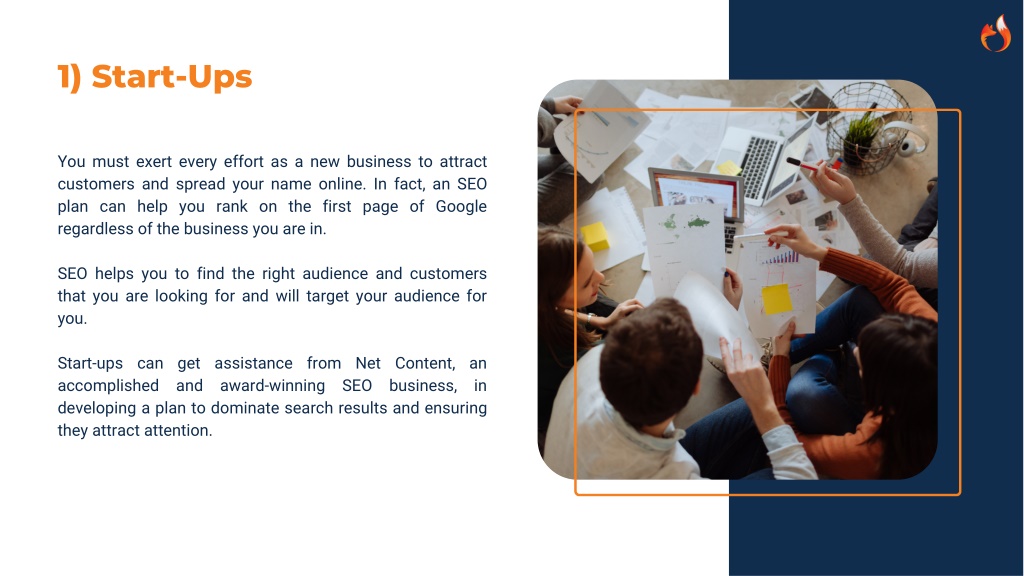 1) Start-Ups

You must exert every effort as a new business to attract customers and spread your name online. In fact, an SEO plan can help you rank on the first page of Google regardless of the business you are in.

SEO helps you to find the right audience and customers that you are looking for and will target your audience for you.

Start-ups can get assistance from Net Content, an accomplished and award-winning SEO business, in developing a plan to dominate search results and ensuring they attract attention.